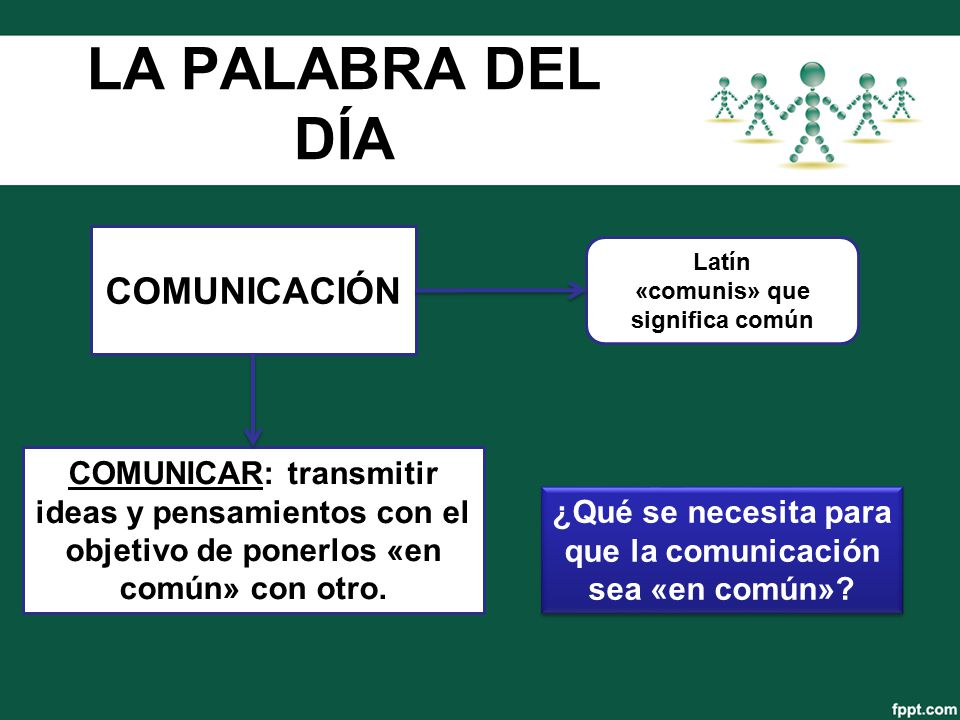 LA PALABRA DEL DÍA

COMUNICACIÓN

Latín «comunis» que significa común

COMUNICAR: transmitir ideas y pensamientos con el objetivo de ponerlos «en común» con otro.

¿Qué se necesita para que la comunicación sea «en común»?

fppt.com